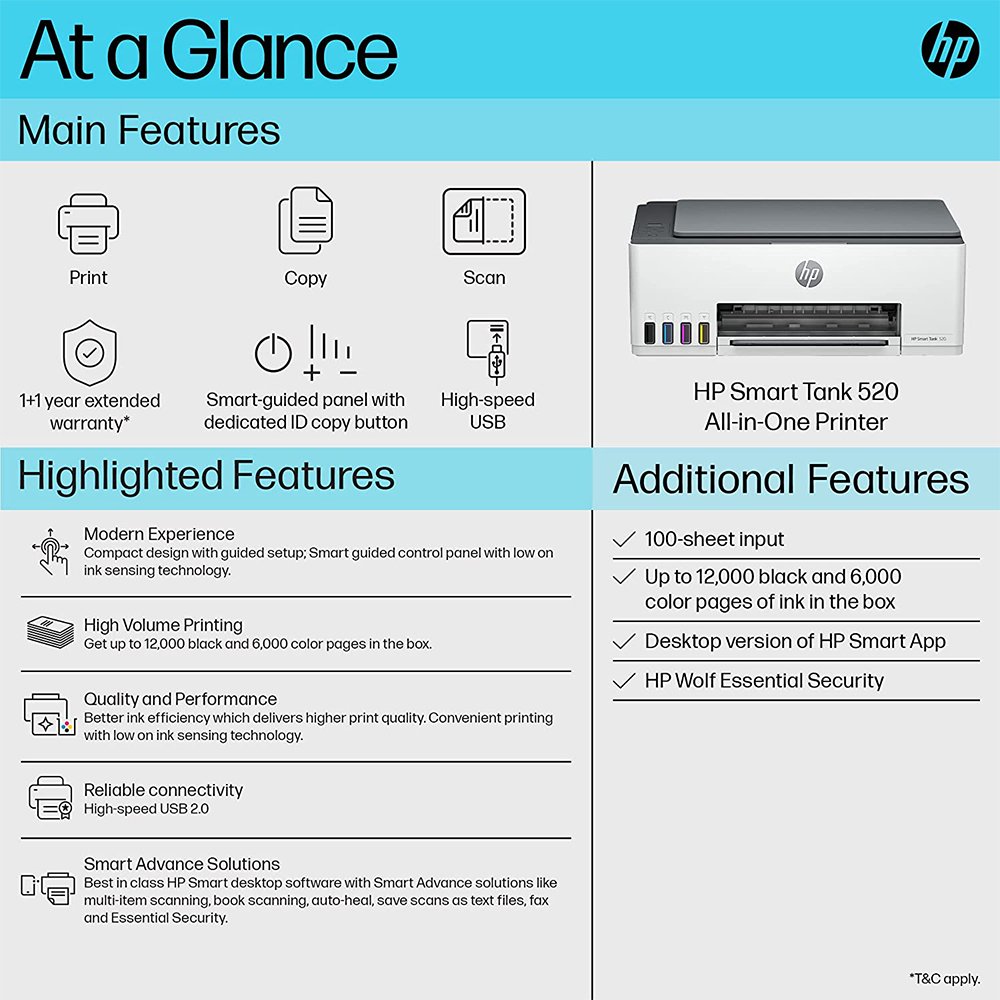 At a Glance

hp

Main Features

Print

Copy

Scan

1+1 year extended warranty*

Smart-guided panel with dedicated ID copy button

High-speed USB

hp

HP Smart Tank 520

HP Smart Tank 520 All-in-One Printer

Highlighted Features

Modern Experience
Compact design with guided setup; Smart guided control panel with low on ink sensing technology.

High Volume Printing
Get up to 12,000 black and 6,000 color pages in the box.

Quality and Performance
Better ink efficiency which delivers higher print quality. Convenient printing with low on ink sensing technology.

Reliable connectivity
High-speed USB 2.0

Smart Advance Solutions
Best in class HP Smart desktop software with Smart Advance solutions like multi-item scanning, book scanning, auto-heal, save scans as text files, fax and Essential Security.

Additional Features

100-sheet input

Up to 12,000 black and 6,000 color pages of ink in the box

Desktop version of HP Smart App

HP Wolf Essential Security

*T&C apply.